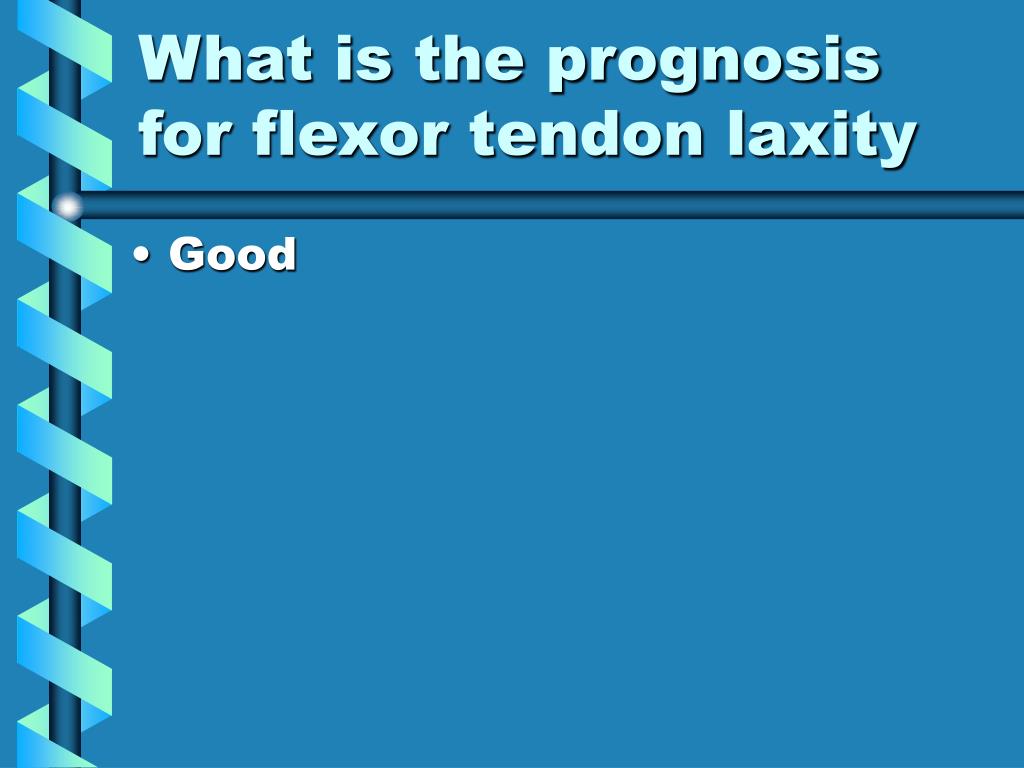 What is the prognosis for flexor tendon laxity

• Good